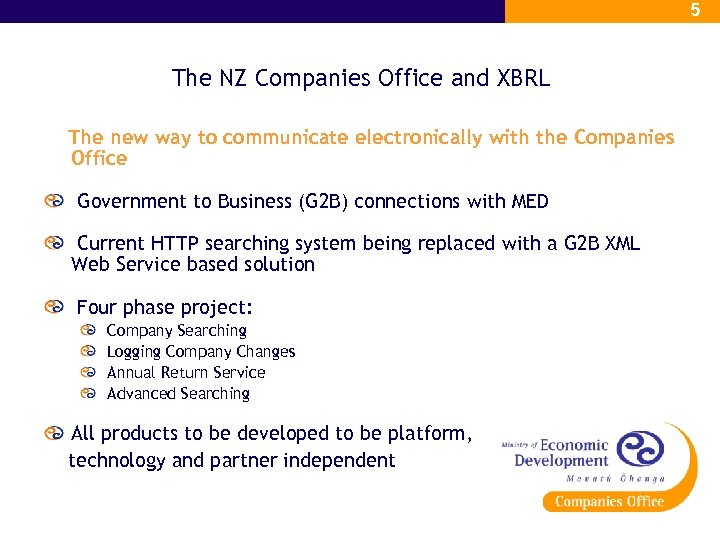 5

The NZ Companies Office and XBRL

The new way to communicate electronically with the Companies Office

Government to Business (G2B) connections with MED

Current HTTP searching system being replaced with a G2B XML Web Service based solution

Four phase project:
Company Searching
Logging Company Changes
Annual Return Service
Advanced Searching

All products to be developed to be platform, technology and partner independent

Ministry of Economic Development
Manatū Ōhanga
Companies Office